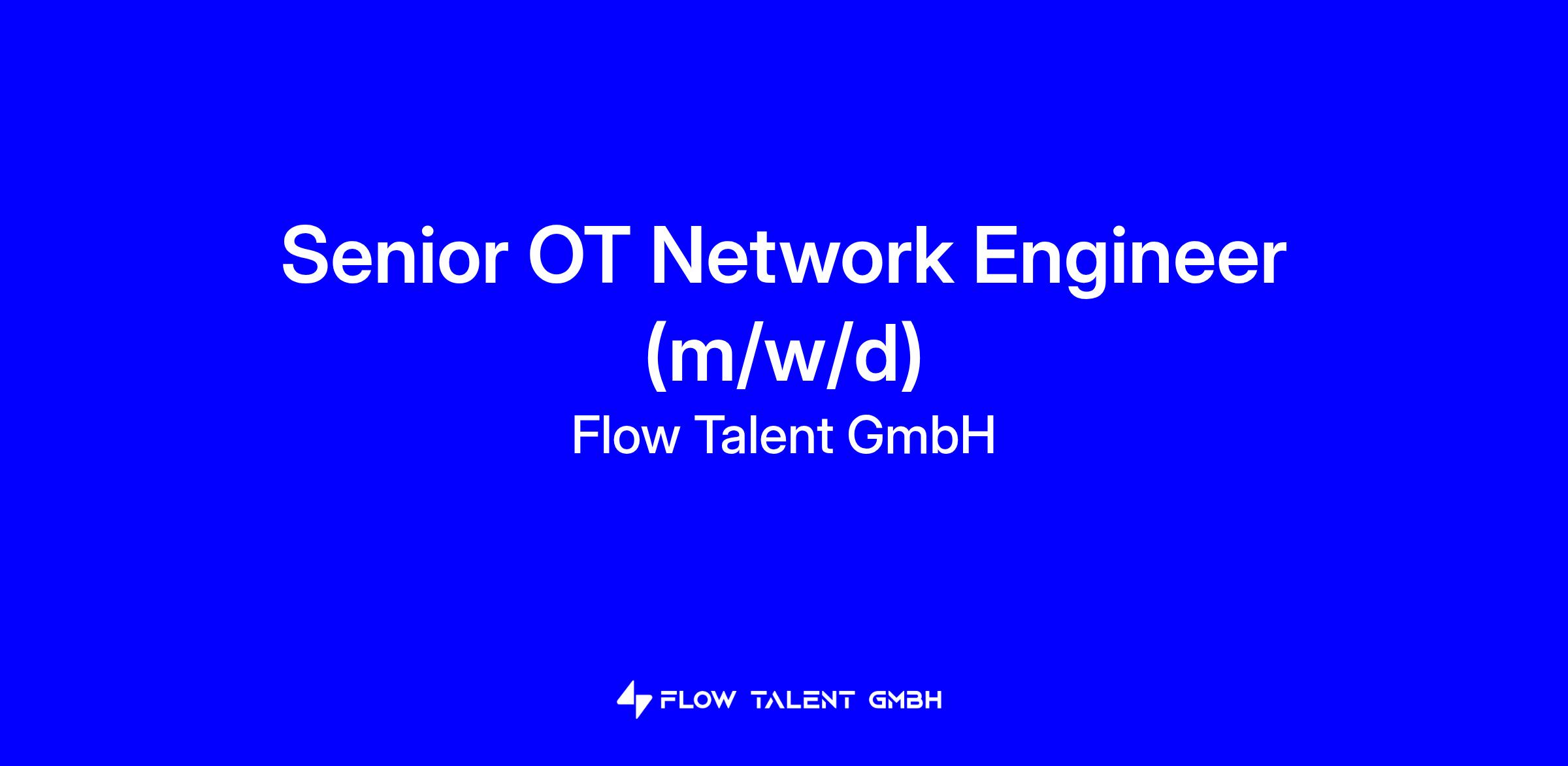 Senior OT Network Engineer (m/w/d)

Flow Talent GmbH

FLOW TALENT GMBH